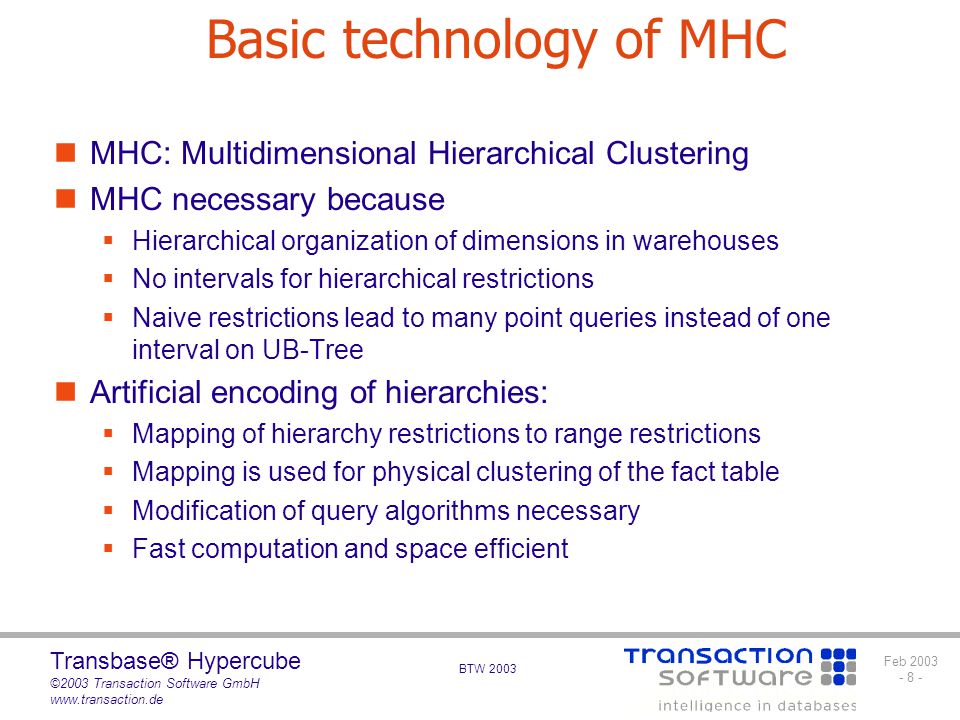 Basic technology of MHC

MHC: Multidimensional Hierarchical Clustering

MHC necessary because

Hierarchical organization of dimensions in warehouses

No intervals for hierarchical restrictions

Naive restrictions lead to many point queries instead of one interval on UB-Tree

Artificial encoding of hierarchies:

Mapping of hierarchy restrictions to range restrictions

Mapping is used for physical clustering of the fact table

Modification of query algorithms necessary

Fast computation and space efficient

Transbase® Hypercube
©2003 Transaction Software GmbH
www.transaction.de

BTW 2003

TRANSACTION
SOFTWARE
intelligence in databases

Feb 2003
- 8 -